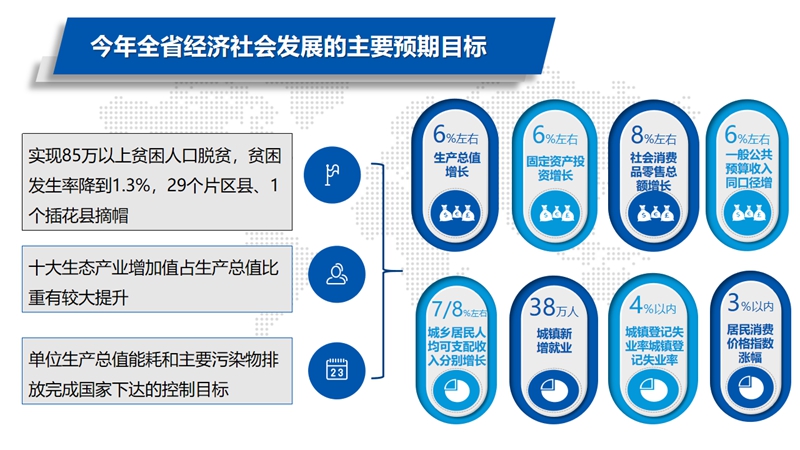 今年全省经济社会发展的主要预期目标

实现85万以上贫困人口脱贫，贫困发生率降到1.3%，29个片区县、1个插花县摘帽

十大生态产业增加值占生产总值比重有较大提升

单位生产总值能耗和主要污染物排放完成国家下达的控制目标

23

6%左右
生产总值增长

6%左右
固定资产投资增长

8%左右
社会消费品零售总额增长

6%左右
一般公共预算收入同口径增

7/8%左右
城乡居民人均可支配收入分别增长

38万人
城镇新增就业

4%以内
城镇登记失业率城镇登记失业率

3%以内
居民消费价格指数涨幅